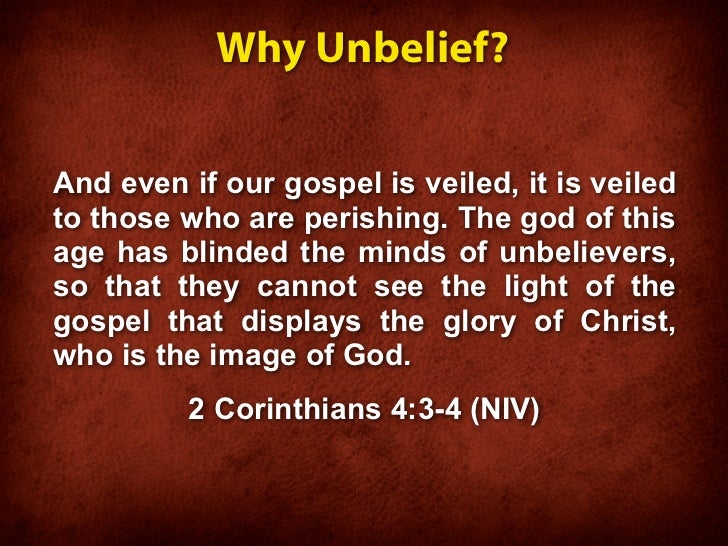 Why Unbelief?

And even if our gospel is veiled, it is veiled to those who are perishing. The god of this age has blinded the minds of unbelievers, so that they cannot see the light of the gospel that displays the glory of Christ, who is the image of God.

2 Corinthians 4:3-4 (NIV)